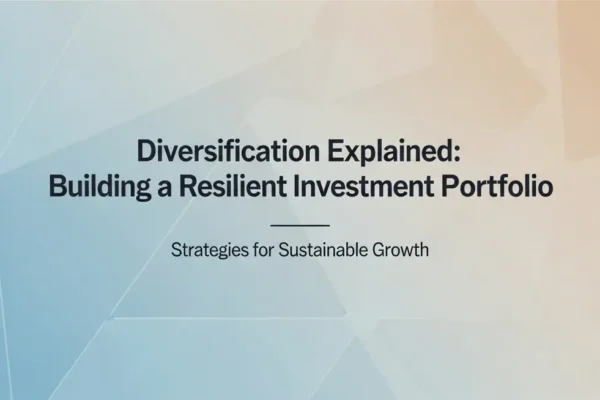 Diversification Explained: Building a Resilient Investment Portfolio

Strategies for Sustainable Growth